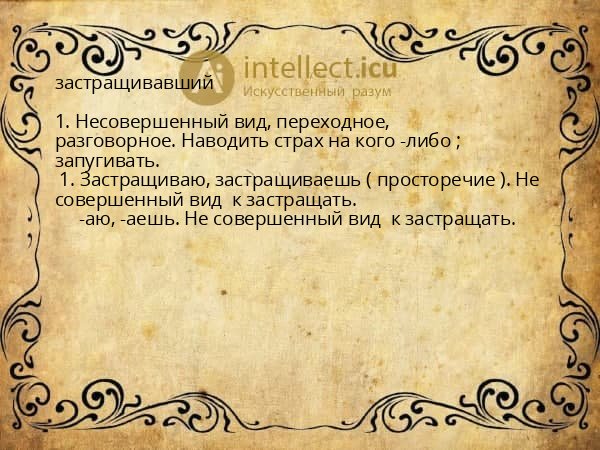 intellect.icu
Искусственный разум

застращивавший

1. Несовершенный вид, переходное, разговорное. Наводить страх на кого -либо ; запугивать.
1. Застращиваю, застращиваешь ( просторечие ). Не совершенный вид к застращать.
-аю, -аешь. Не совершенный вид к застращать.